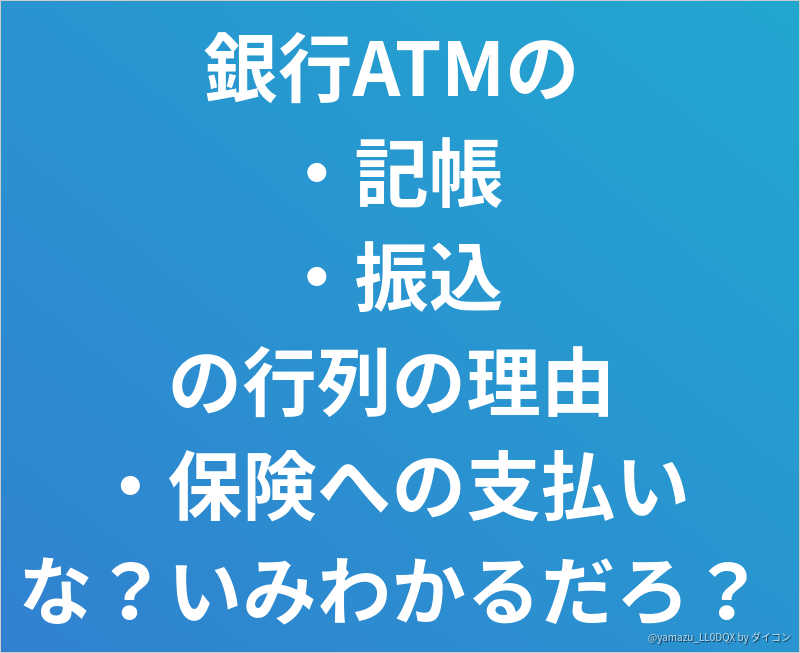 銀行ATMの
・記帳
・振込
の行列の理由
・保険への支払い
な？いみわかるだろ？

@yamazu_LL0DQX by ダイコン